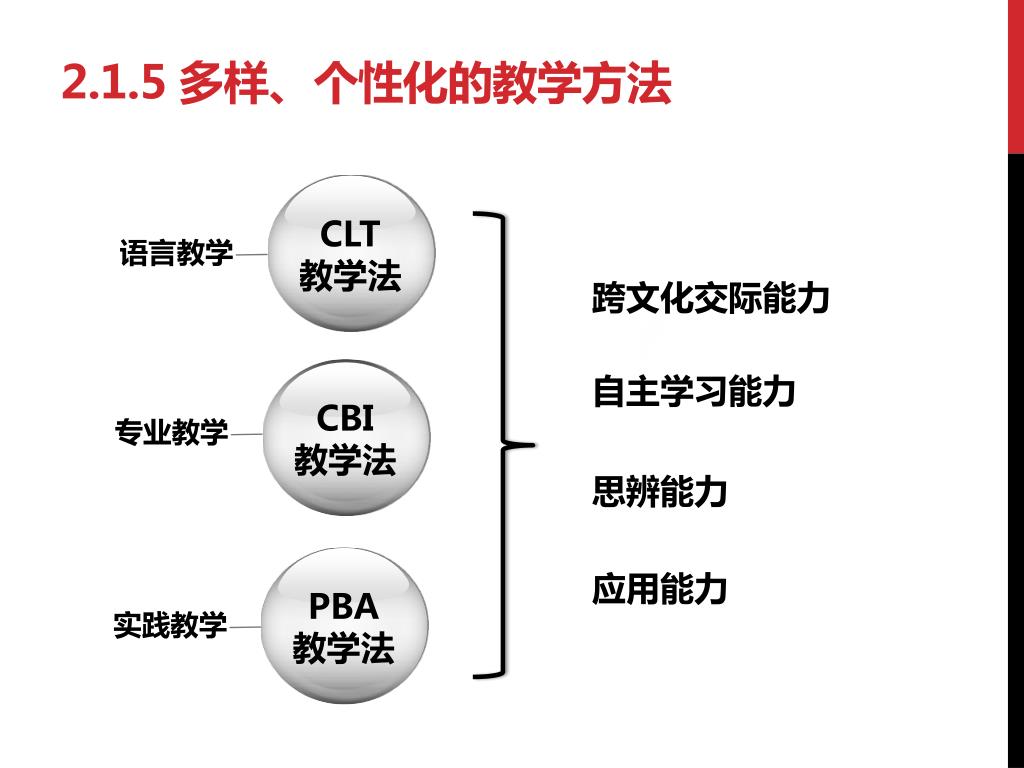 2.1.5 多样、个性化的教学方法

语言教学

CLT
教学法

专业教学

CBI
教学法

实践教学

PBA
教学法

跨文化交际能力

自主学习能力

思辨能力

应用能力